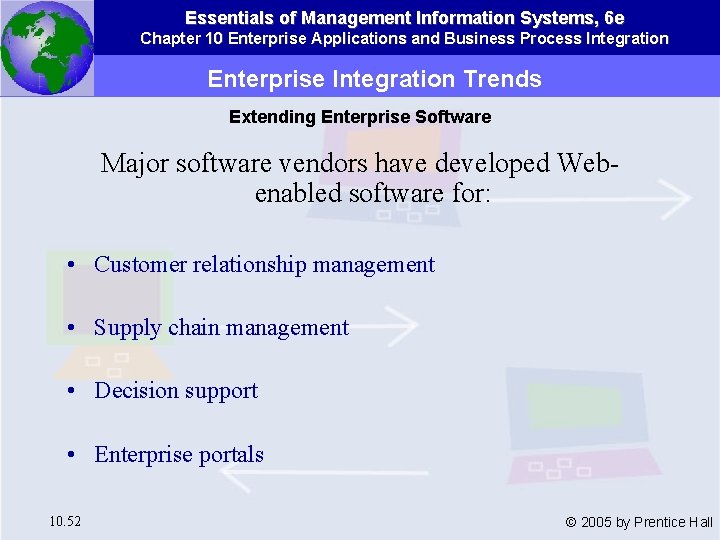 Essentials of Management Information Systems, 6e
Chapter 10 Enterprise Applications and Business Process Integration

Enterprise Integration Trends

Extending Enterprise Software

Major software vendors have developed Web-enabled software for:

• Customer relationship management

• Supply chain management

• Decision support

• Enterprise portals

10.52

© 2005 by Prentice Hall